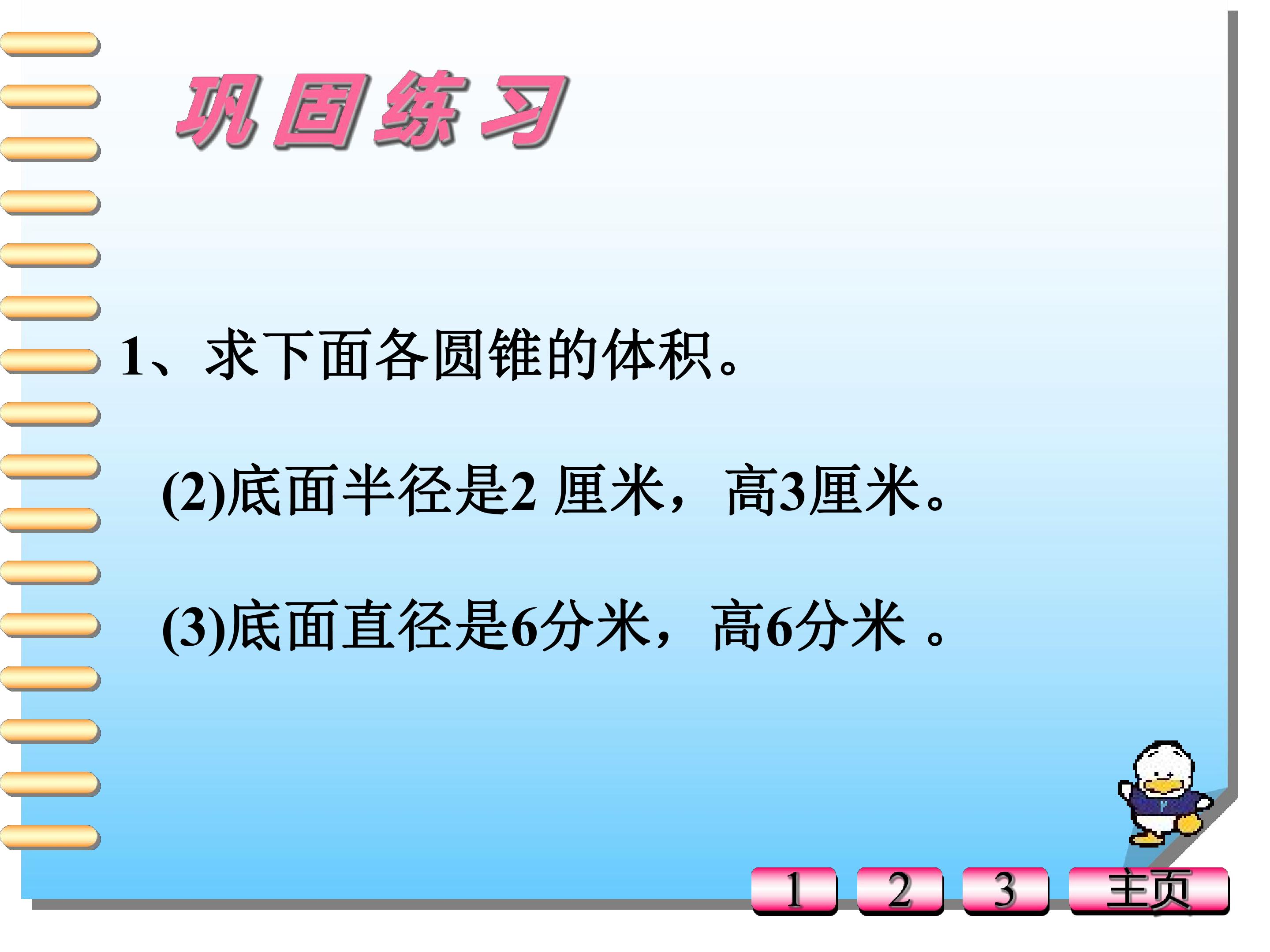 巩固练习

1、求下面各圆锥的体积。

(2)底面半径是2厘米，高3厘米。

(3)底面直径是6分米，高6分米。

1 2 3 主页